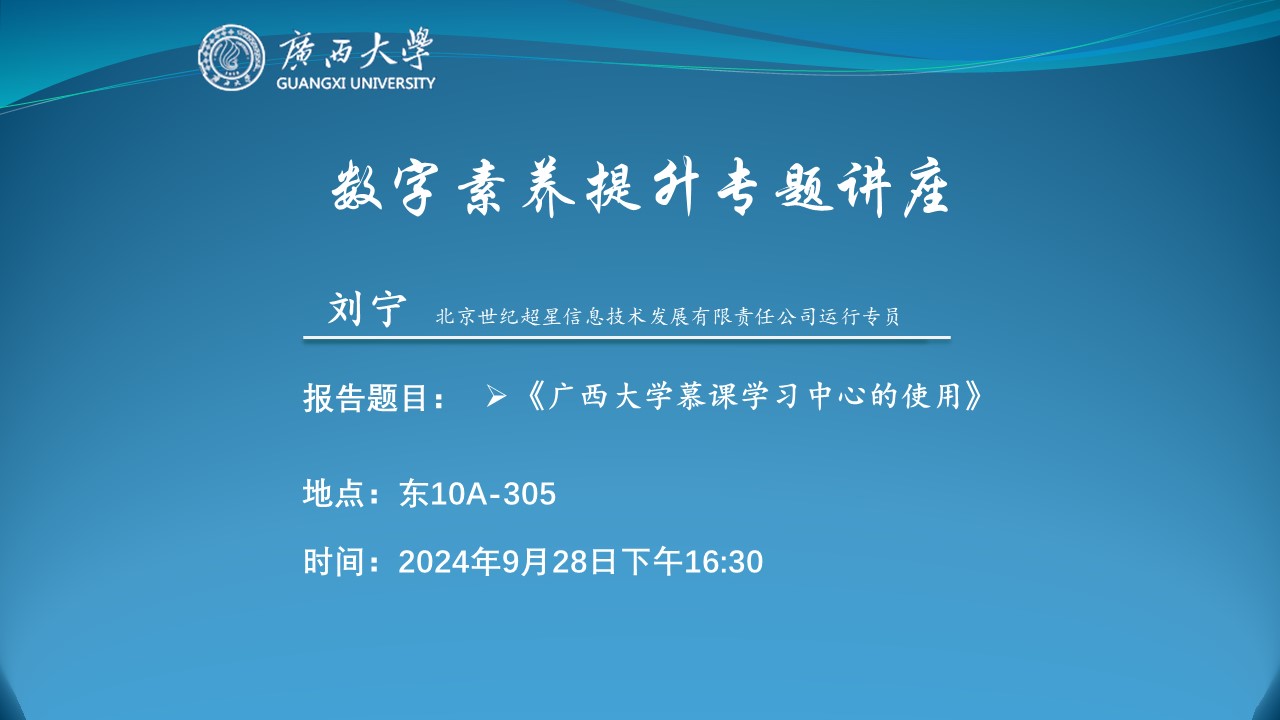 廣西大學
GUANGXI UNIVERSITY

数字素养提升专题讲座

刘宁 北京世纪超星信息技术发展有限责任公司运行专员

报告题目： ➢《广西大学慕课学习中心的使用》

地点：东10A-305

时间：2024年9月28日下午16:30